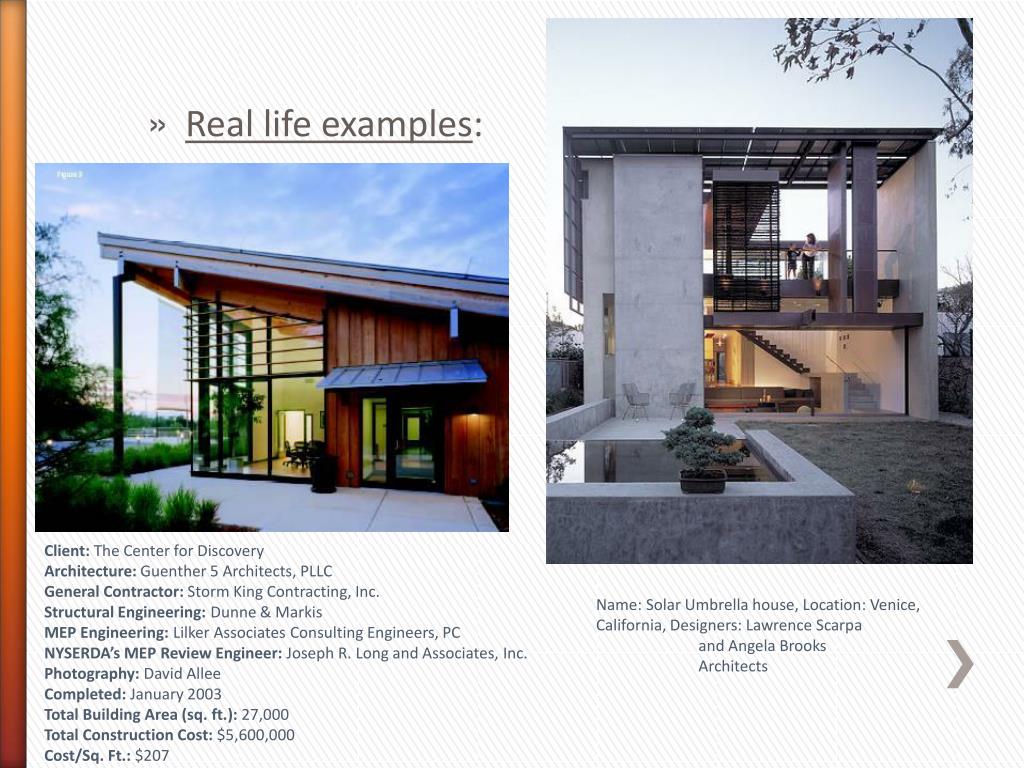 » Real life examples:

Figure 3

Client: The Center for Discovery
Architecture: Guenther 5 Architects, PLLC
General Contractor: Storm King Contracting, Inc.
Structural Engineering: Dunne & Markis
MEP Engineering: Lilker Associates Consulting Engineers, PC
NYSERDA's MEP Review Engineer: Joseph R. Long and Associates, Inc.
Photography: David Allee
Completed: January 2003
Total Building Area (sq. ft.): 27,000
Total Construction Cost: $5,600,000
Cost/Sq. Ft.: $207

Name: Solar Umbrella house, Location: Venice, California, Designers: Lawrence Scarpa and Angela Brooks Architects